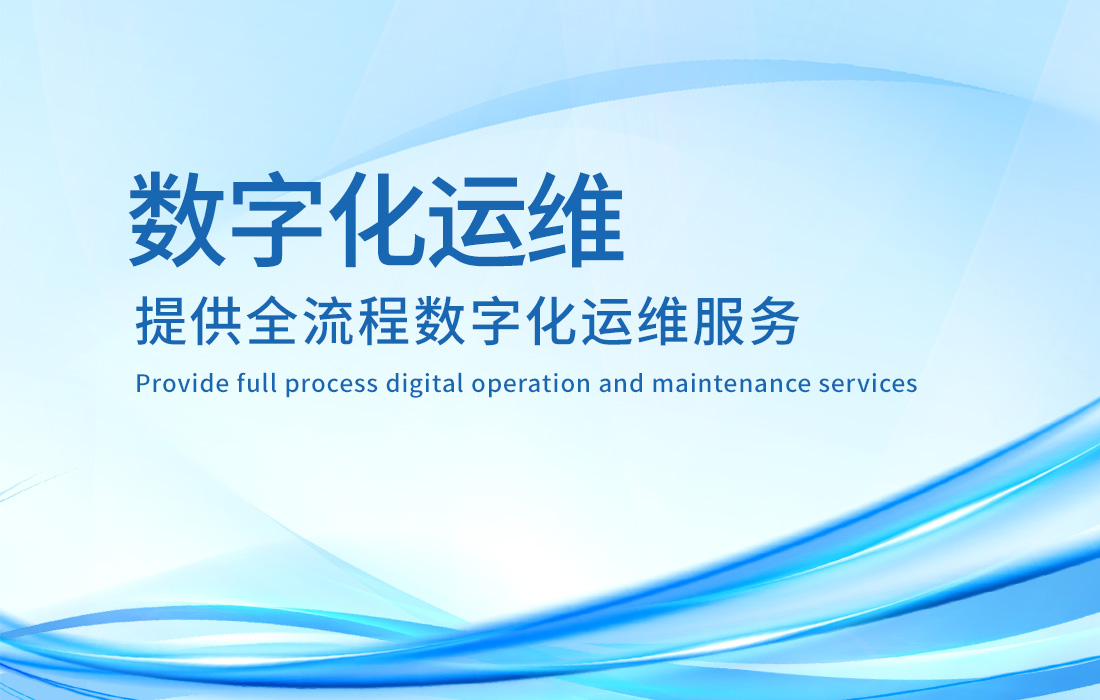 数字化运维

提供全流程数字化运维服务

Provide full process digital operation and maintenance services